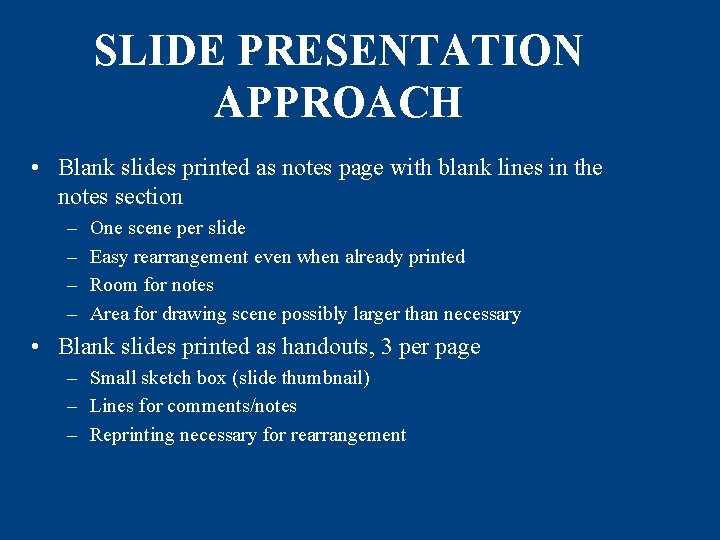 SLIDE PRESENTATION APPROACH

• Blank slides printed as notes page with blank lines in the notes section
– One scene per slide
– Easy rearrangement even when already printed
– Room for notes
– Area for drawing scene possibly larger than necessary

• Blank slides printed as handouts, 3 per page
– Small sketch box (slide thumbnail)
– Lines for comments/notes
– Reprinting necessary for rearrangement